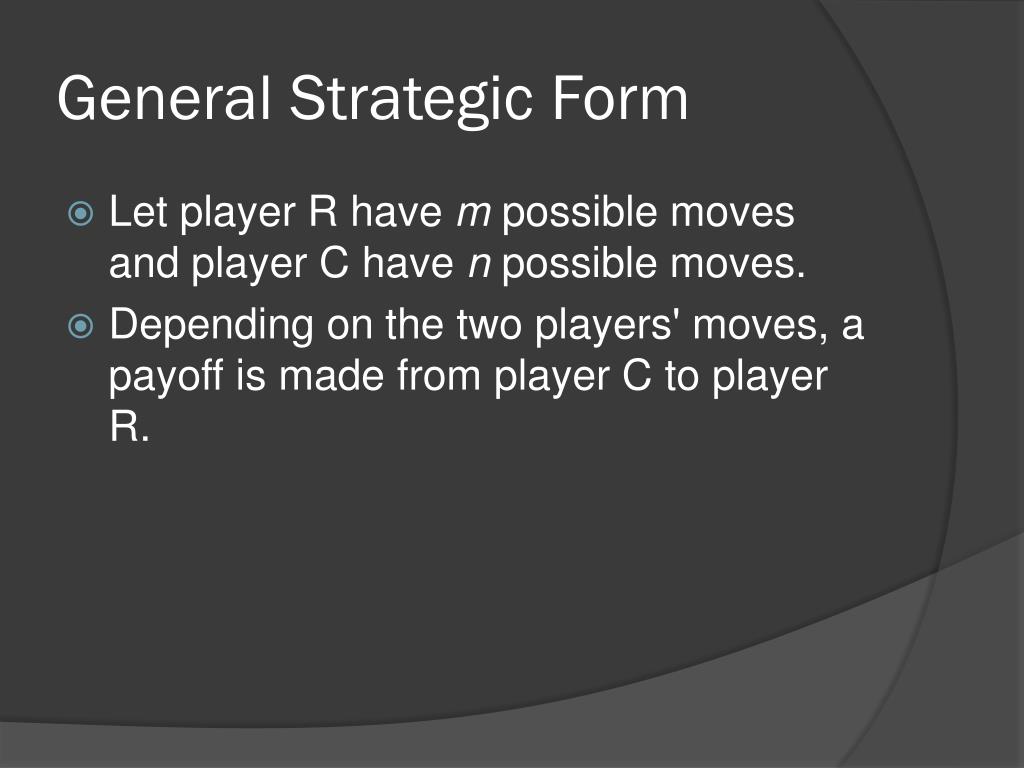 General Strategic Form

Let player R have $m$ possible moves and player C have $n$ possible moves.

Depending on the two players' moves, a payoff is made from player C to player R.